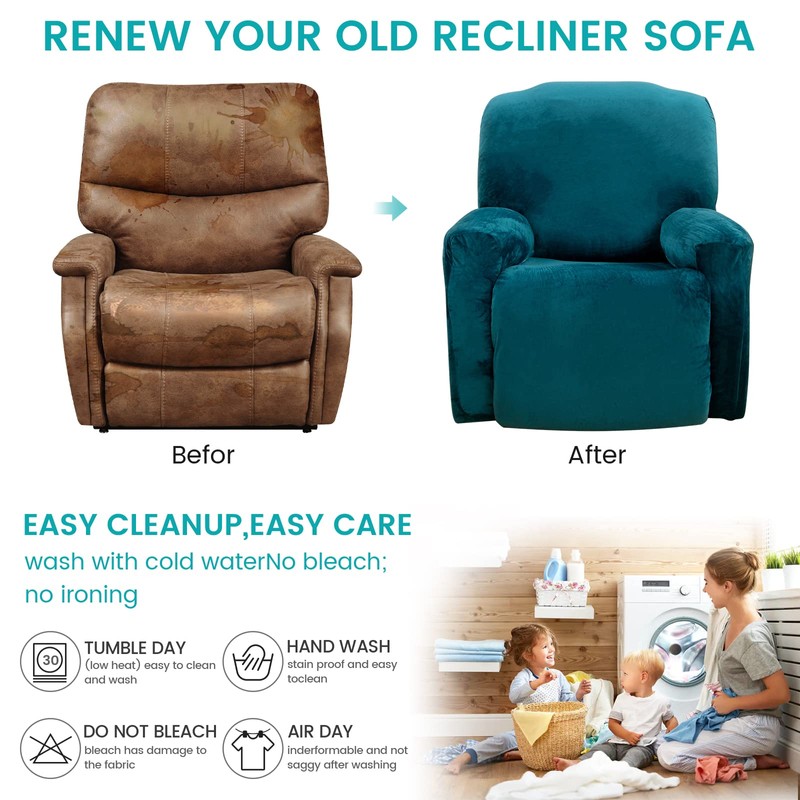 RENEW YOUR OLD RECLINER SOFA

Befor

After

EASY CLEANUP,EASY CARE

wash with cold waterNo bleach; no ironing

30

TUMBLE DAY
(low heat) easy to clean and wash

HAND WASH
stain proof and easy toclean

DO NOT BLEACH
bleach has damage to the fabric

AIR DAY
inderformable and not saggy after washing